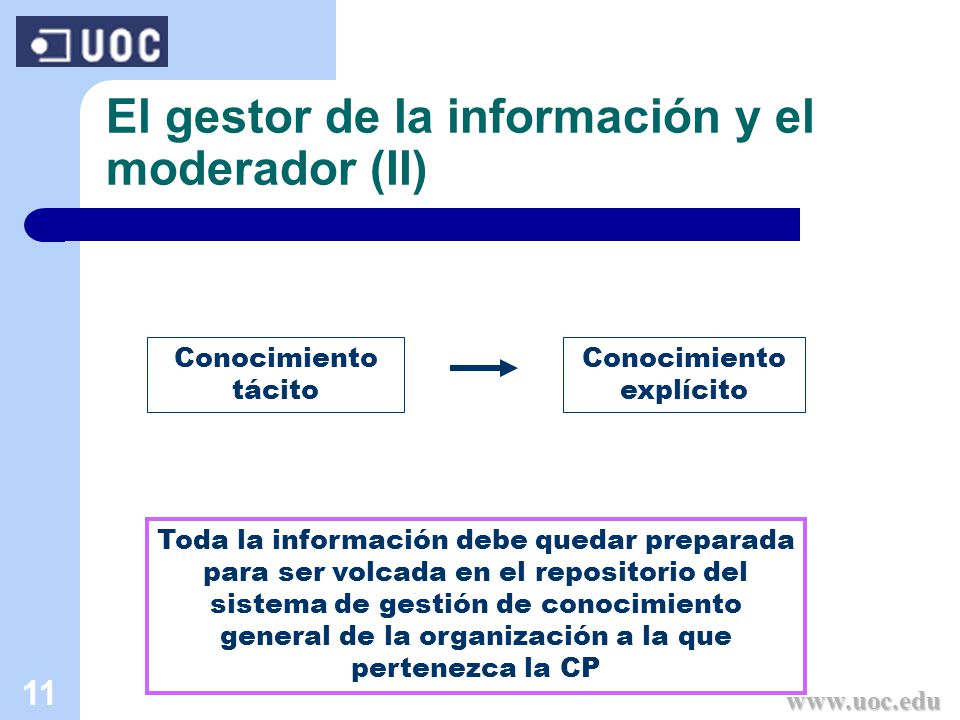 UOC

El gestor de la información y el moderador (II)

Conocimiento tácito

Conocimiento explícito

Toda la información debe quedar preparada para ser volcada en el repositorio del sistema de gestión de conocimiento general de la organización a la que pertenezca la CP

11

www.uoc.edu